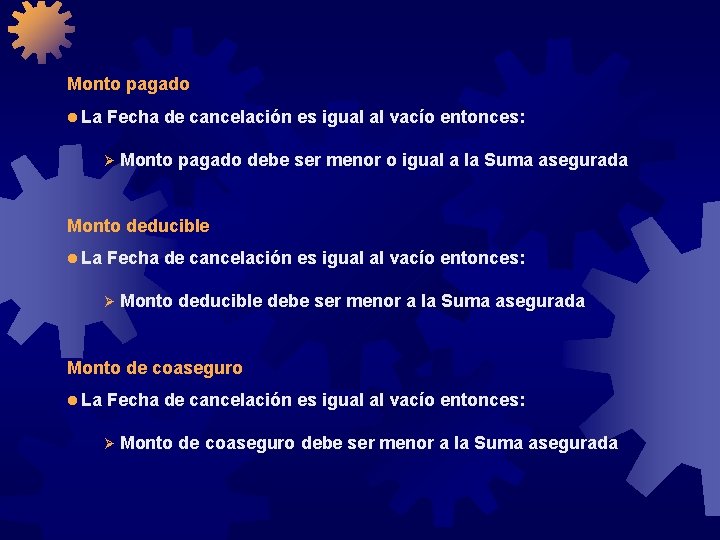 Monto pagado

● La Fecha de cancelación es igual al vacío entonces:

➢ Monto pagado debe ser menor o igual a la Suma asegurada

Monto deducible

● La Fecha de cancelación es igual al vacío entonces:

➢ Monto deducible debe ser menor a la Suma asegurada

Monto de coaseguro

● La Fecha de cancelación es igual al vacío entonces:

➢ Monto de coaseguro debe ser menor a la Suma asegurada